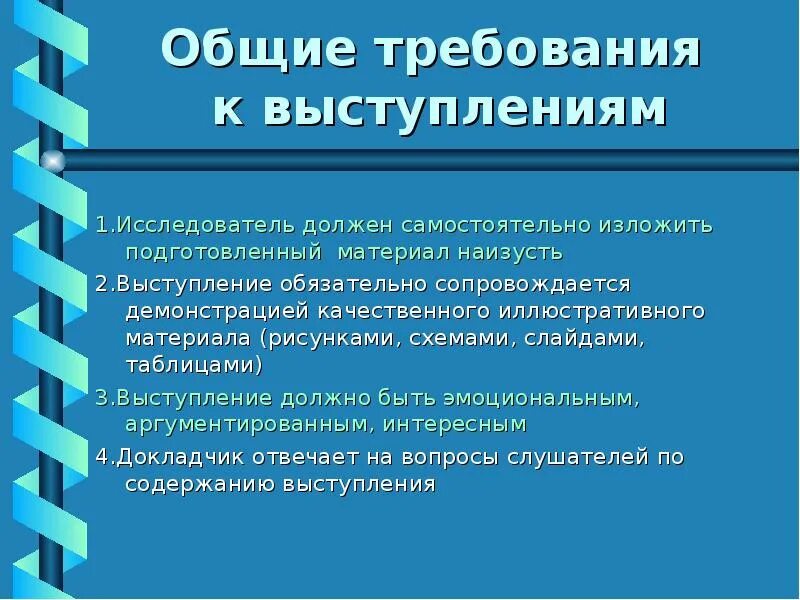 Общие требования к выступлениям

1.Исследователь должен самостоятельно изложить подготовленный материал наизусть

2.Выступление обязательно сопровождается демонстрацией качественного иллюстративного материала (рисунками, схемами, слайдами, таблицами)

3.Выступление должно быть эмоциональным, аргументированным, интересным

4.Докладчик отвечает на вопросы слушателей по содержанию выступления